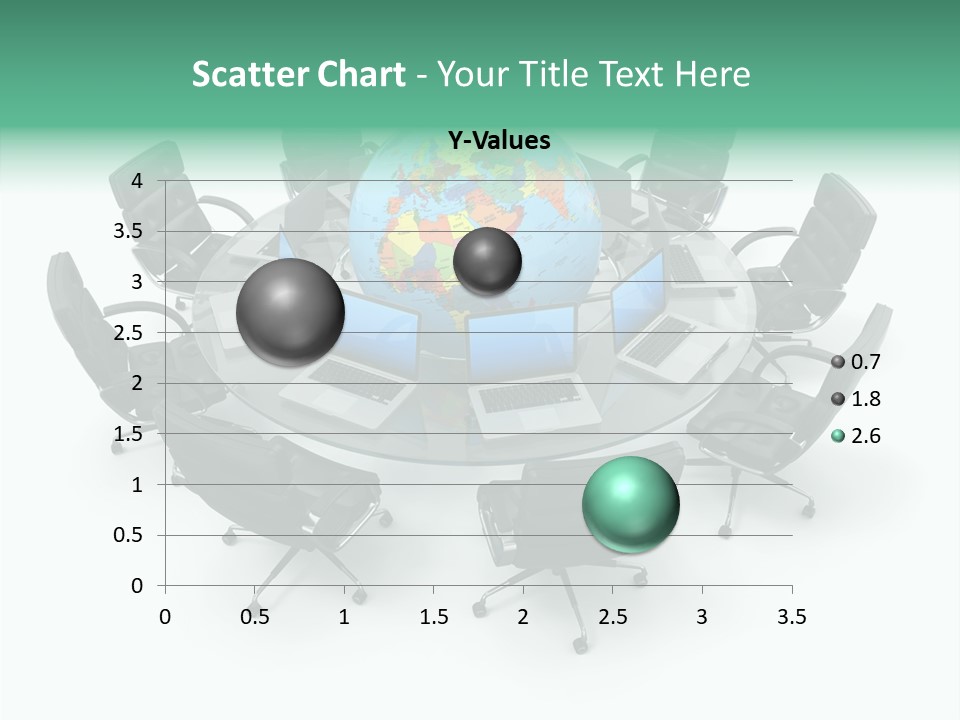 Scatter Chart - Your Title Text Here

Y-Values

4
3.5
3
2.5
2
1.5
1
0.5
0

0 0.5 1 1.5 2 2.5 3 3.5

0.7
1.8
2.6